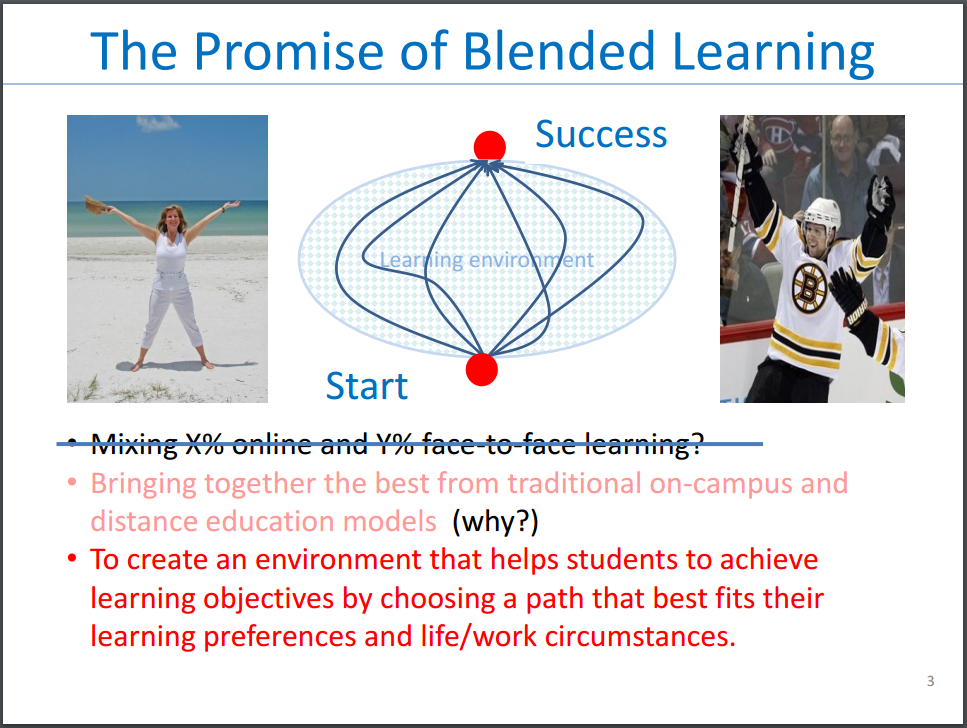 The Promise of Blended Learning

Success

Learning environment

Start

• Mixing X% online and Y% face-to-face learning?
• Bringing together the best from traditional on-campus and distance education models (why?)
• To create an environment that helps students to achieve learning objectives by choosing a path that best fits their learning preferences and life/work circumstances.

3